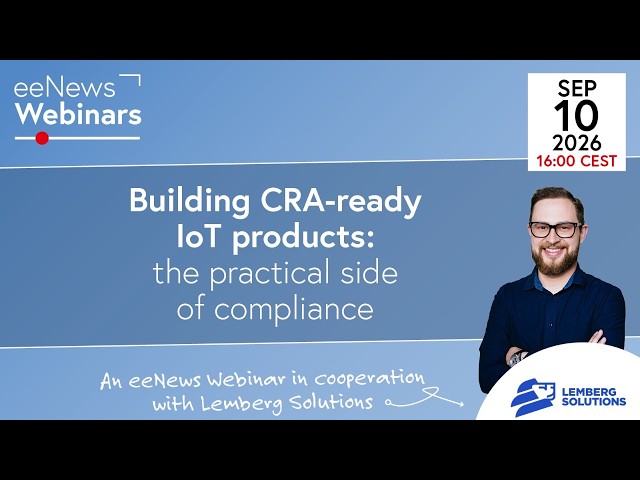 eeNews Webinars

SEP
10
2026
16:00 CEST

Building CRA-ready IoT products: the practical side of compliance

An eeNews Webinar in cooperation with Lemberg Solutions

LEMBERG SOLUTIONS